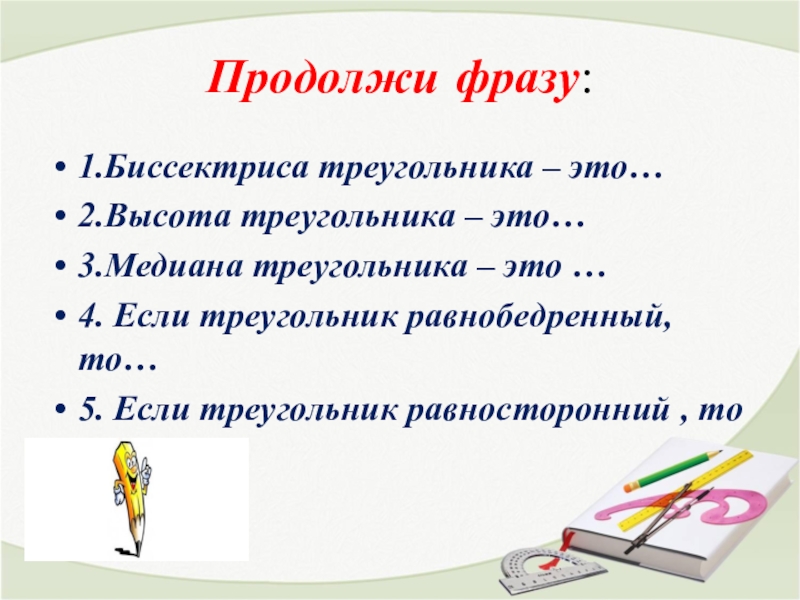 Продолжи фразу:

• 1.Биссектриса треугольника – это…
• 2.Высота треугольника – это…
• 3.Медиана треугольника – это …
• 4. Если треугольник равнобедренный, то…
• 5. Если треугольник равносторонний , то